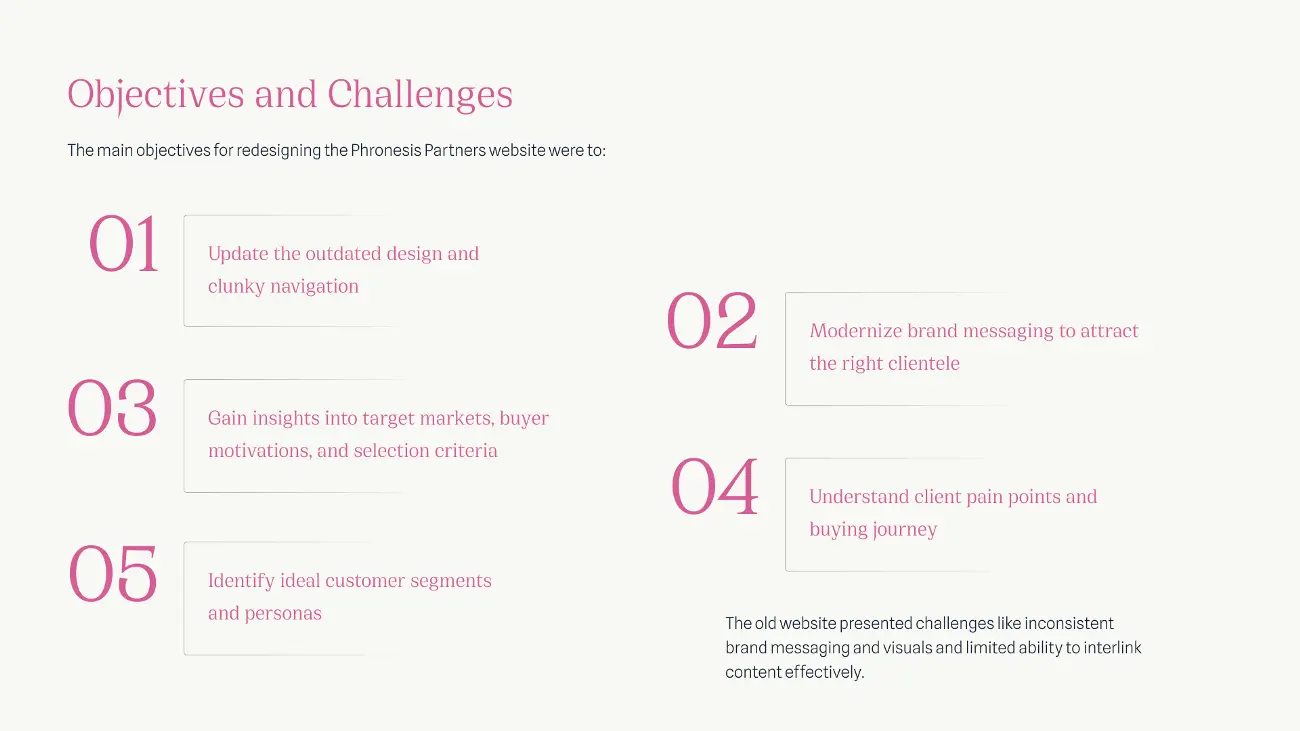 Objectives and Challenges

The main objectives for redesigning the Phronesis Partners website were to:

01
Update the outdated design and clunky navigation

02
Modernize brand messaging to attract the right clientele

03
Gain insights into target markets, buyer motivations, and selection criteria

04
Understand client pain points and buying journey

05
Identify ideal customer segments and personas

The old website presented challenges like inconsistent brand messaging and visuals and limited ability to interlink content effectively.